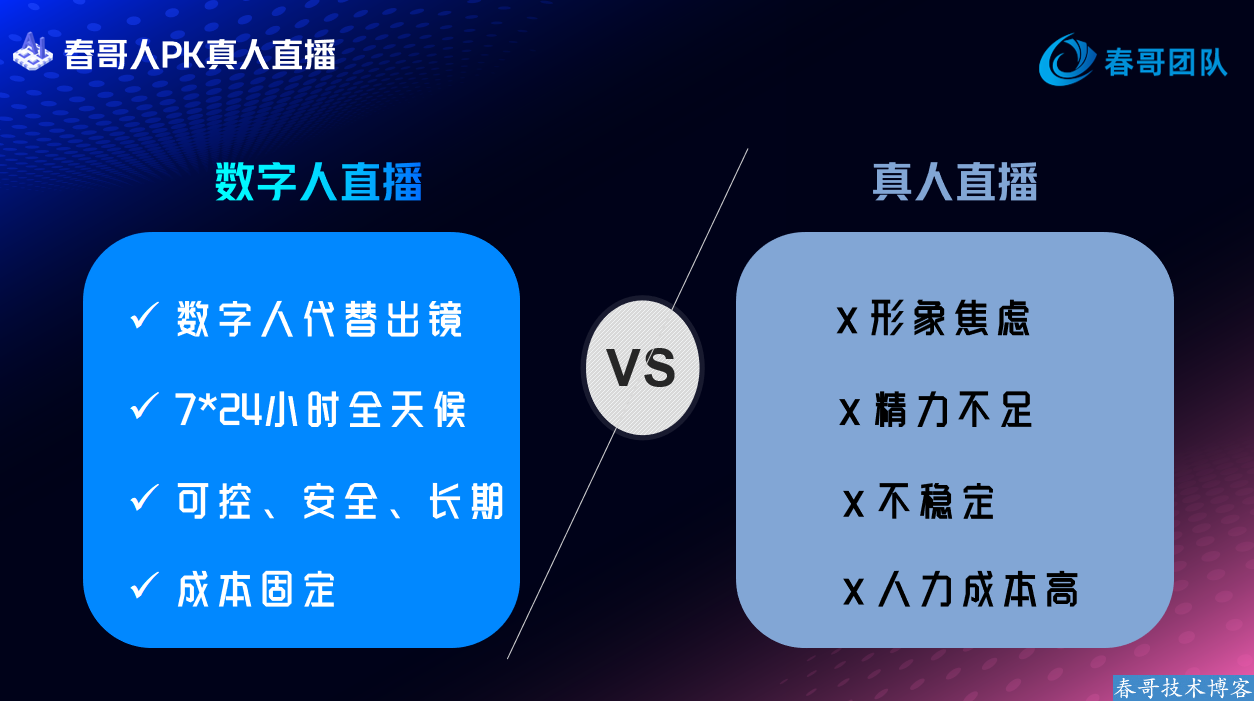 春哥人PK真人直播

春哥团队

数字人直播

✓ 数字人代替出镜

✓ 7*24小时全天候

✓ 可控、安全、长期

✓ 成本固定

VS

真人直播

x 形象焦虑

x 精力不足

x 不稳定

x 人力成本高

春哥技术博客